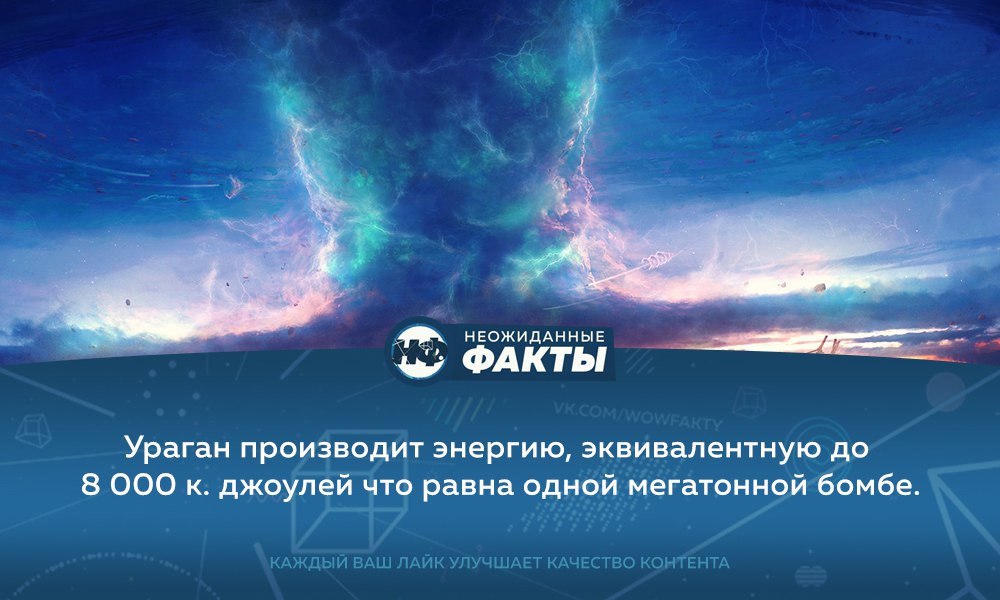 НФ НЕОЖИДАННЫЕ ФАКТЫ

VK.COM/WOWFAKTY

Ураган производит энергию, эквивалентную до 8 000 к. джоулей что равна одной мегатонной бомбе.

КАЖДЫЙ ВАШ ЛАЙК УЛУЧШАЕТ КАЧЕСТВО КОНТЕНТА